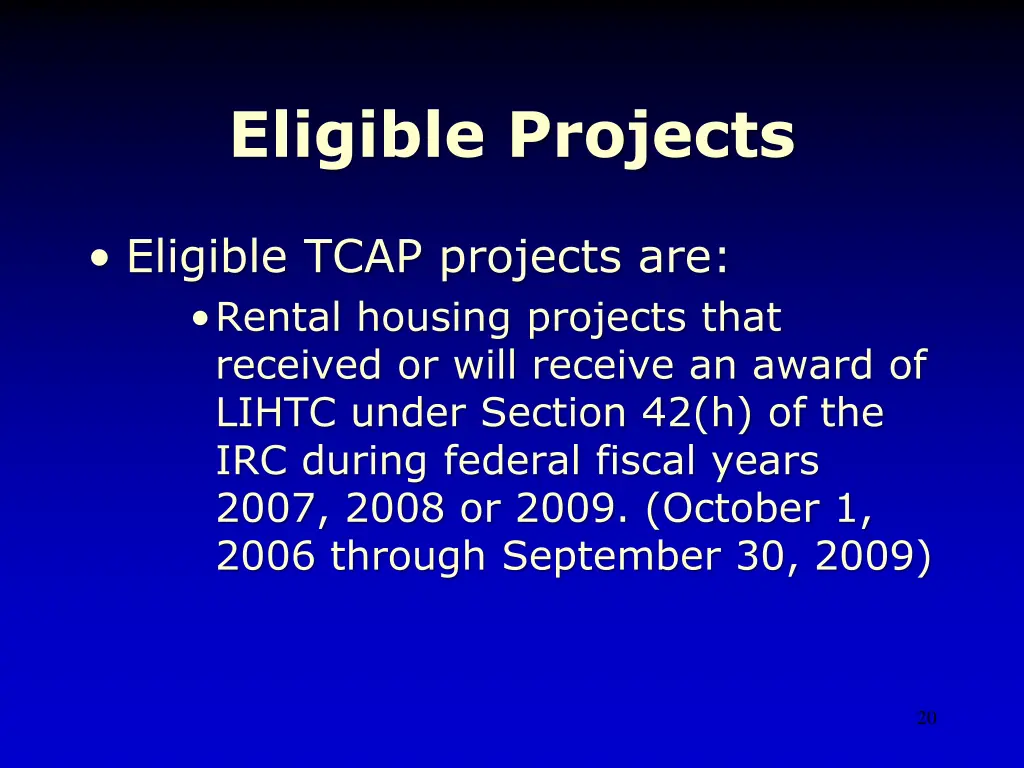 Eligible Projects

• Eligible TCAP projects are:

• Rental housing projects that received or will receive an award of LIHTC under Section 42(h) of the IRC during federal fiscal years 2007, 2008 or 2009. (October 1, 2006 through September 30, 2009)

20